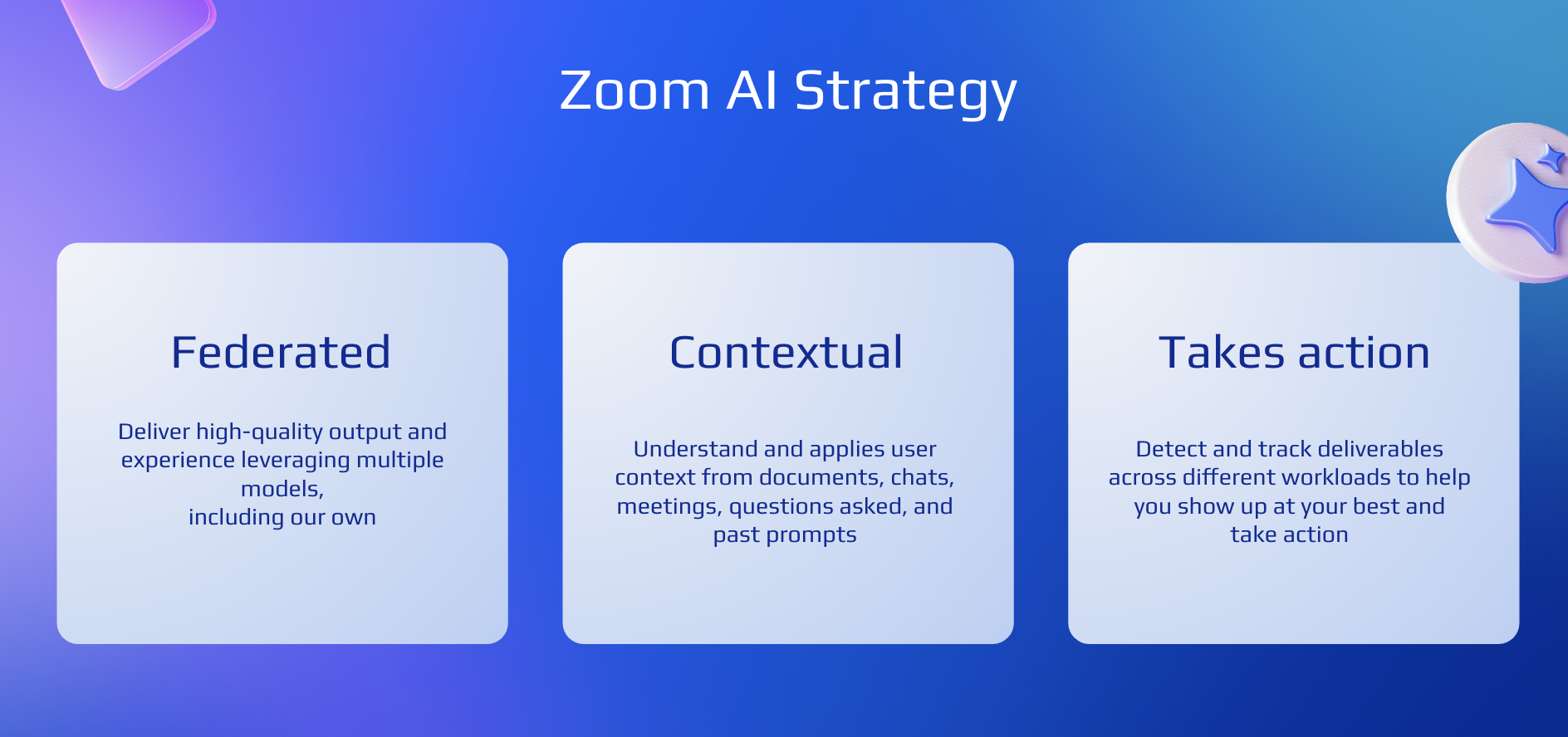 Zoom AI Strategy

Federated

Deliver high-quality output and experience leveraging multiple models,
including our own

Contextual

Understand and applies user context from documents, chats, meetings, questions asked, and past prompts

Takes action

Detect and track deliverables across different workloads to help you show up at your best and take action